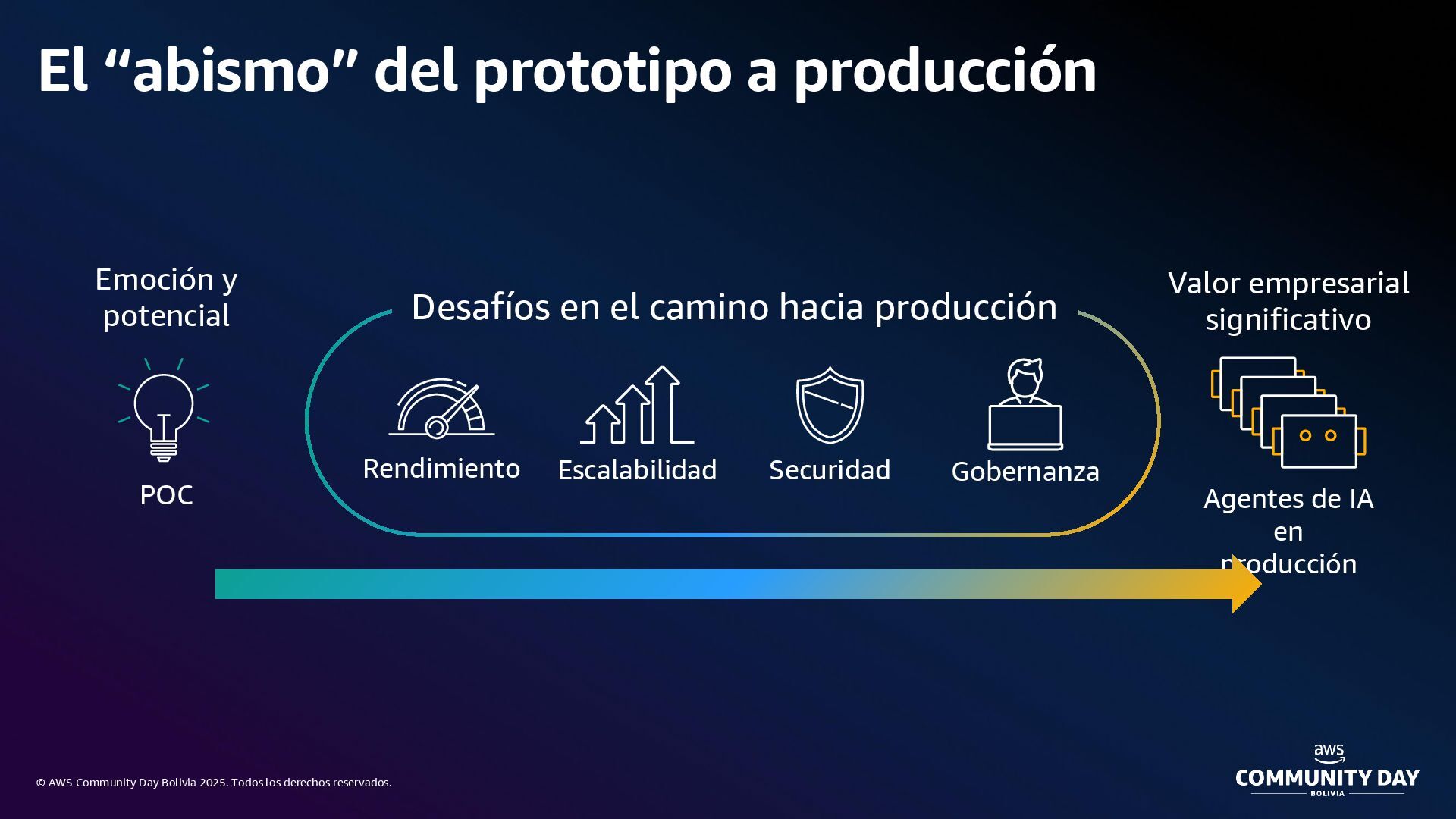 El “abismo” del prototipo a producción

Emoción y potencial

POC

Desafíos en el camino hacia producción

Rendimiento

Escalabilidad

Securidad

Gobernanza

Valor empresarial significativo

Agentes de IA en producción

© AWS Community Day Bolivia 2025. Todos los derechos reservados.

aws
COMMUNITY DAY
BOLIVIA